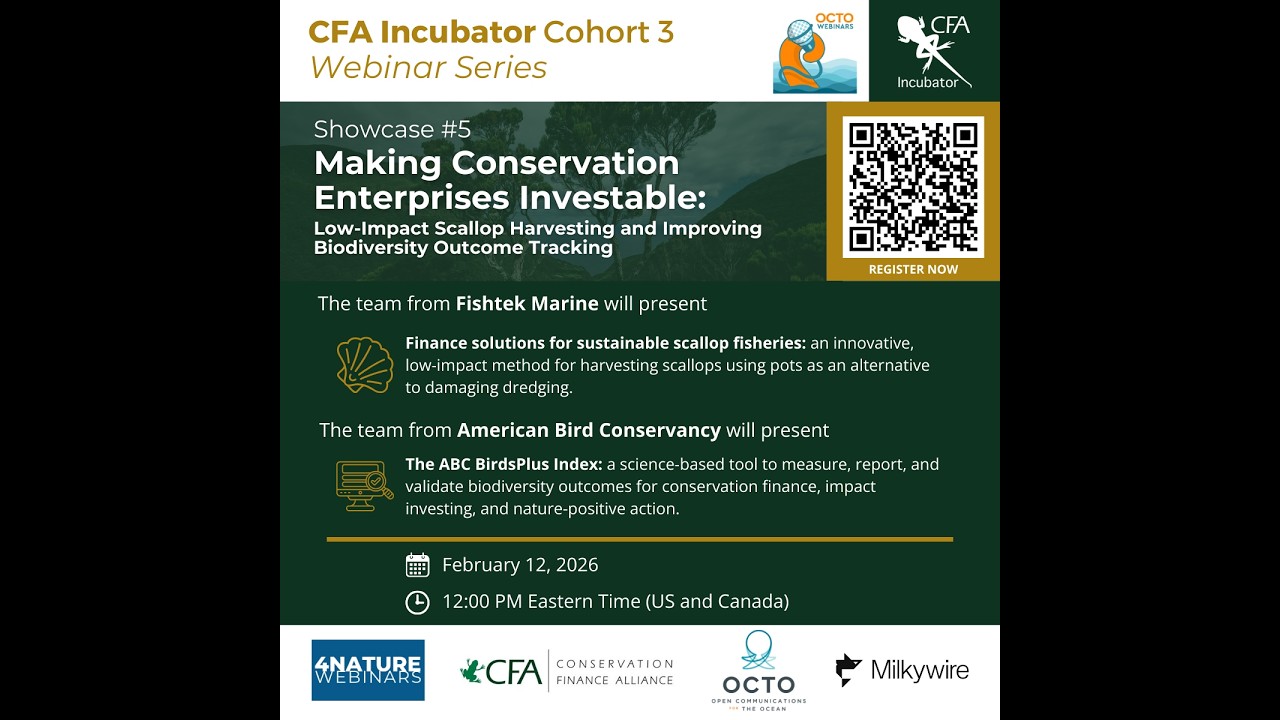 CFA Incubator Cohort 3
Webinar Series

OCTO WEBINARS

CFA
Incubator

Showcase #5
Making Conservation Enterprises Investable:
Low-Impact Scallop Harvesting and Improving Biodiversity Outcome Tracking

REGISTER NOW

The team from Fishtek Marine will present

Finance solutions for sustainable scallop fisheries: an innovative, low-impact method for harvesting scallops using pots as an alternative to damaging dredging.

The team from American Bird Conservancy will present

The ABC BirdsPlus Index: a science-based tool to measure, report, and validate biodiversity outcomes for conservation finance, impact investing, and nature-positive action.

February 12, 2026

12:00 PM Eastern Time (US and Canada)

4NATURE WEBINARS

CFA CONSERVATION FINANCE ALLIANCE

OCTO OPEN COMMUNICATIONS FOR THE OCEAN

Milkywire